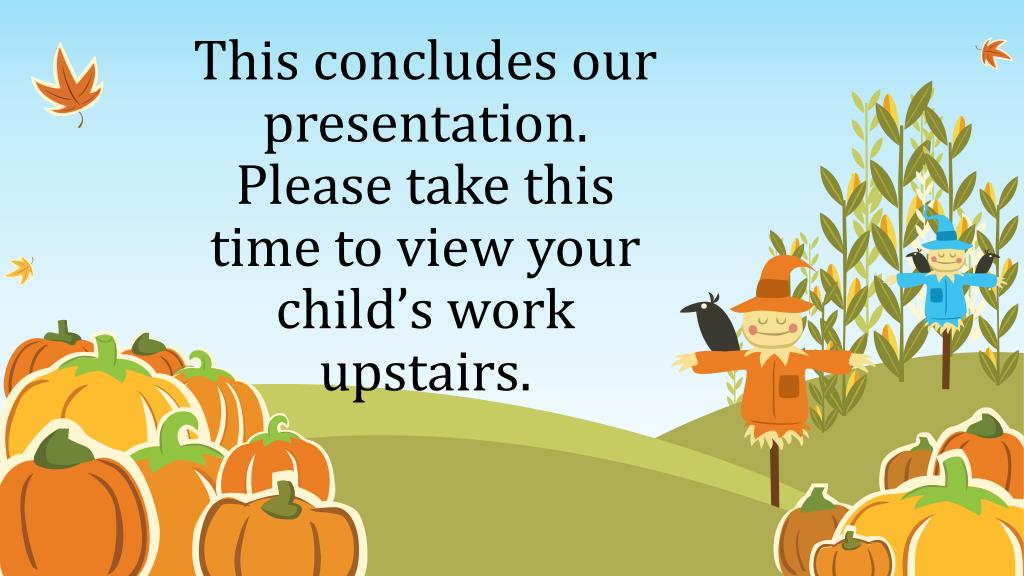 This concludes our presentation. Please take this time to view your child’s work upstairs.